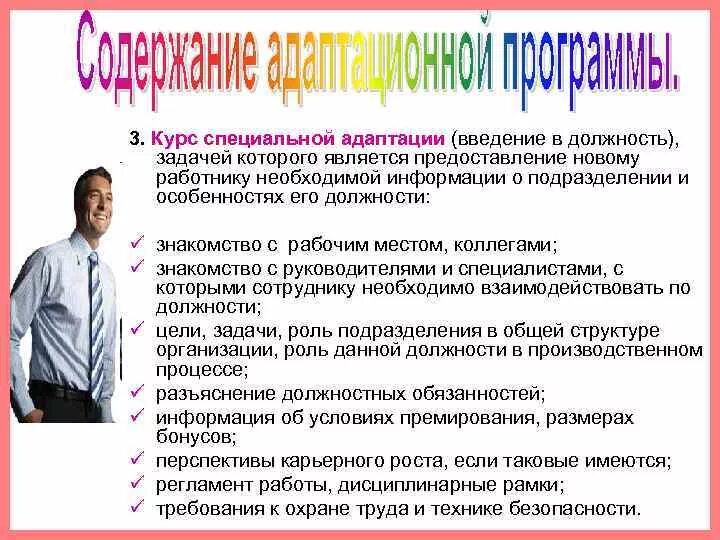 Содержание адаптационной программы.

3. Курс специальной адаптации (введение в должность), задачей которого является предоставление новому работнику необходимой информации о подразделении и особенностях его должности:

✓ знакомство с рабочим местом, коллегами;
✓ знакомство с руководителями и специалистами, с которыми сотруднику необходимо взаимодействовать по должности;
✓ цели, задачи, роль подразделения в общей структуре организации, роль данной должности в производственном процессе;
✓ разъяснение должностных обязанностей;
✓ информация об условиях премирования, размерах бонусов;
✓ перспективы карьерного роста, если таковые имеются;
✓ регламент работы, дисциплинарные рамки;
✓ требования к охране труда и технике безопасности.